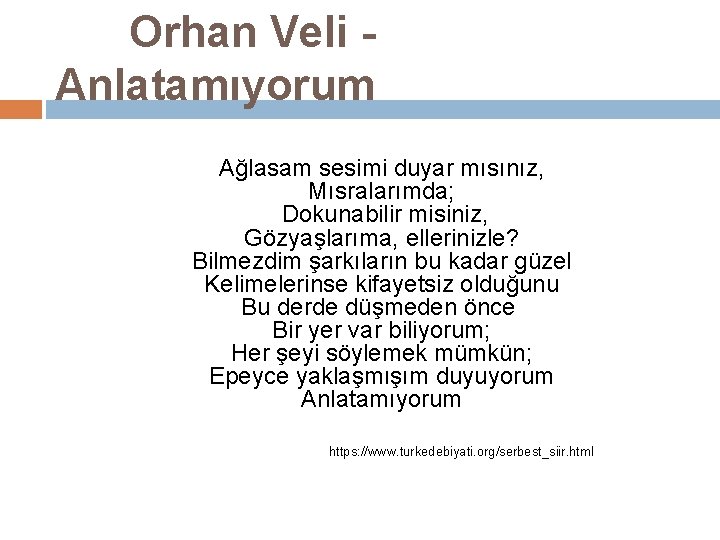 Orhan Veli - Anlatamıyorum

Ağlasam sesimi duyar mısınız,
Mısralarımda;
Dokunabilir misiniz,
Gözyaşlarıma, ellerinizle?
Bilmezdim şarkıların bu kadar güzel
Kelimelerinse kifayetsiz olduğunu
Bu derde düşmeden önce
Bir yer var biliyorum;
Her şeyi söylemek mümkün;
Epeyce yaklaşmışım duyuyorum
Anlatamıyorum

https://www.turkedebiyati.org/serbest_siir.html